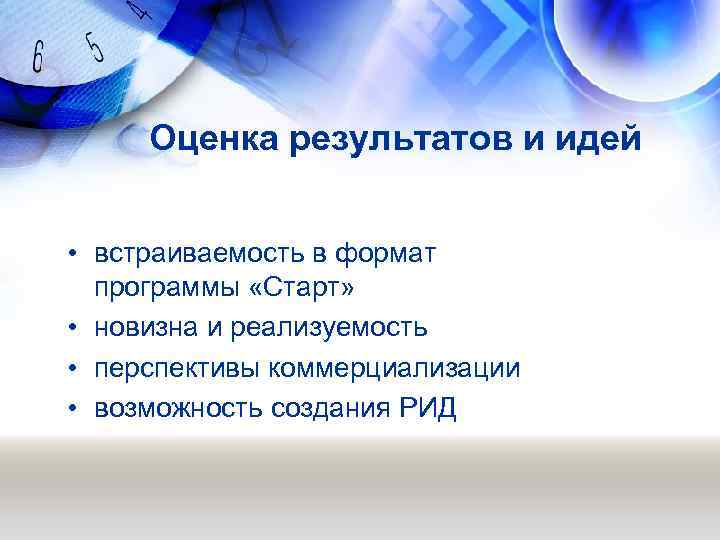 6 5 4

Оценка результатов и идей

• встраиваемость в формат программы «Старт»
• новизна и реализуемость
• перспективы коммерциализации
• возможность создания РИД